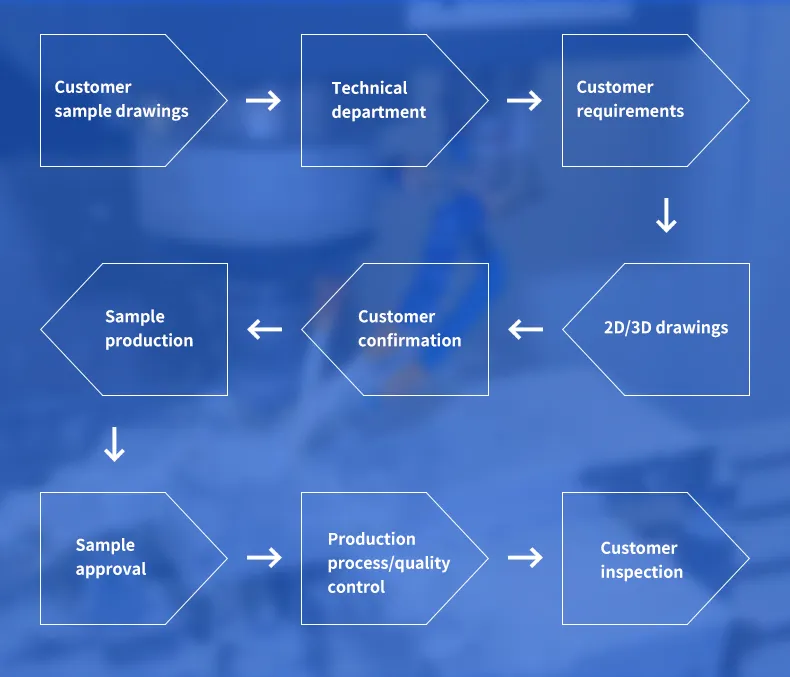 Customer sample drawings

Technical department

Customer requirements

2D/3D drawings

Customer confirmation

Sample production

Sample approval

Production process/quality control

Customer inspection